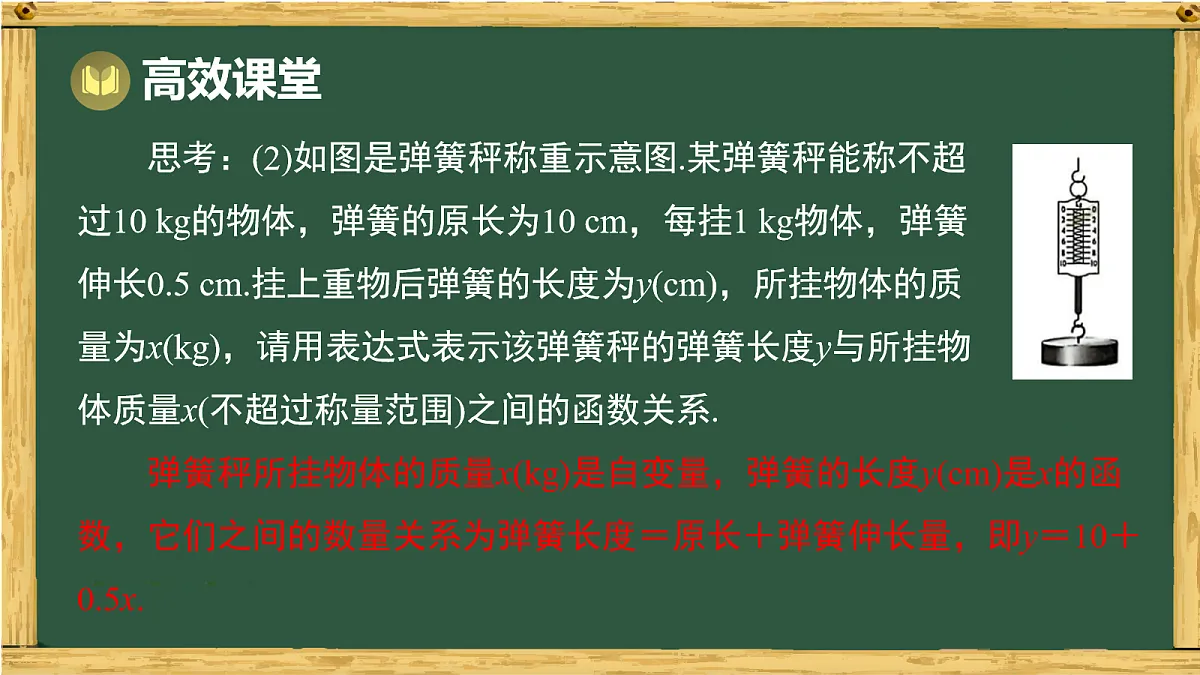 高效课堂

思考：(2)如图是弹簧秤称重示意图.某弹簧秤能称不超过10 kg的物体，弹簧的原长为10 cm，每挂1 kg物体，弹簧伸长0.5 cm.挂上重物后弹簧的长度为$y$(cm)，所挂物体的质量为$x$(kg)，请用表达式表示该弹簧秤的弹簧长度$y$与所挂物体质量$x$(不超过称量范围)之间的函数关系.

弹簧秤所挂物体的质量$x$(kg)是自变量，弹簧的长度$y$(cm)是$x$的函数，它们之间的数量关系为弹簧长度＝原长＋弹簧伸长量，即$y=10+0.5x$.